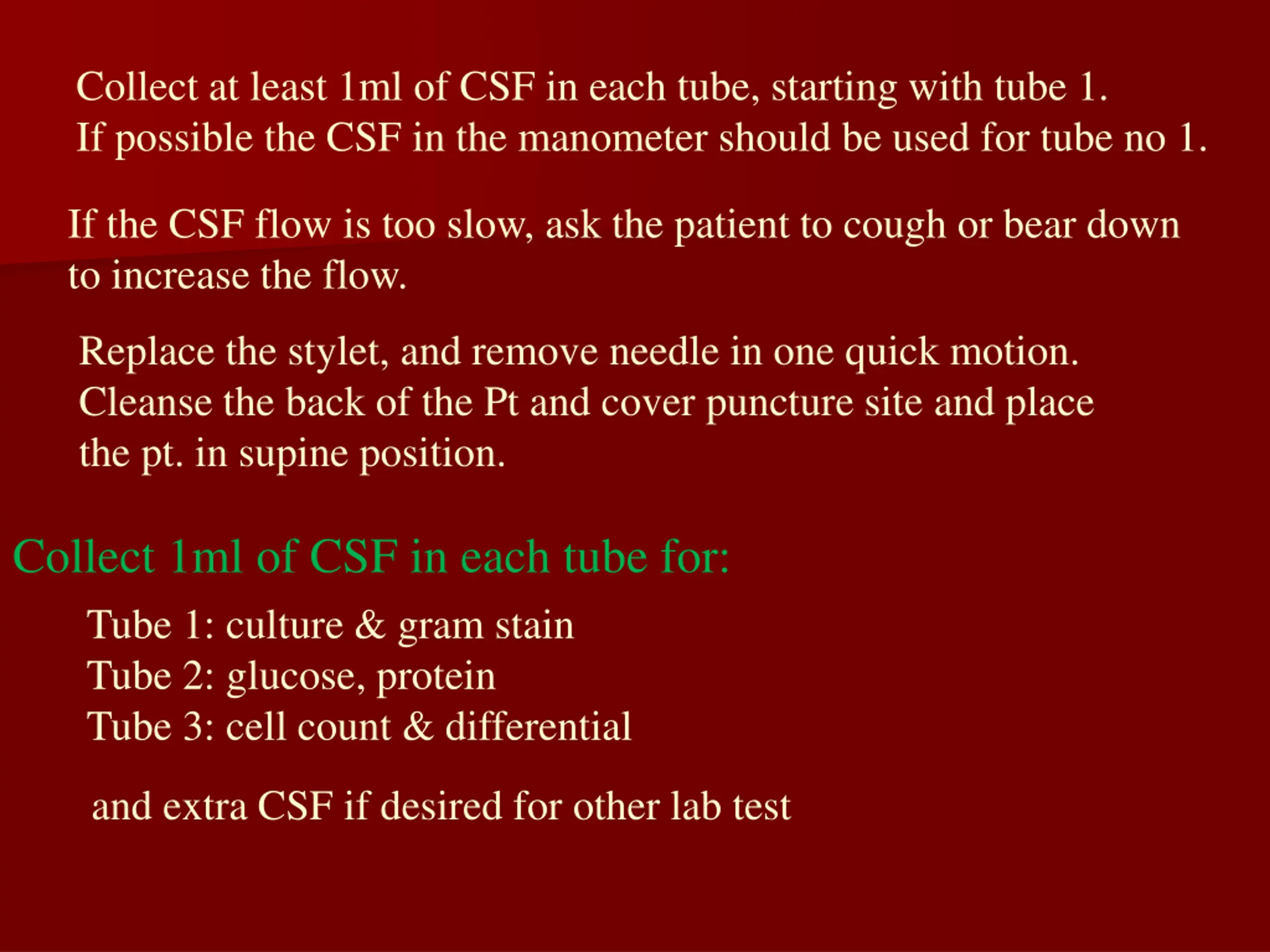 Collect at least 1ml of CSF in each tube, starting with tube 1.
If possible the CSF in the manometer should be used for tube no 1.

If the CSF flow is too slow, ask the patient to cough or bear down to increase the flow.

Replace the stylet, and remove needle in one quick motion.
Cleanse the back of the Pt and cover puncture site and place the pt. in supine position.

Collect 1ml of CSF in each tube for:

Tube 1: culture & gram stain
Tube 2: glucose, protein
Tube 3: cell count & differential

and extra CSF if desired for other lab test